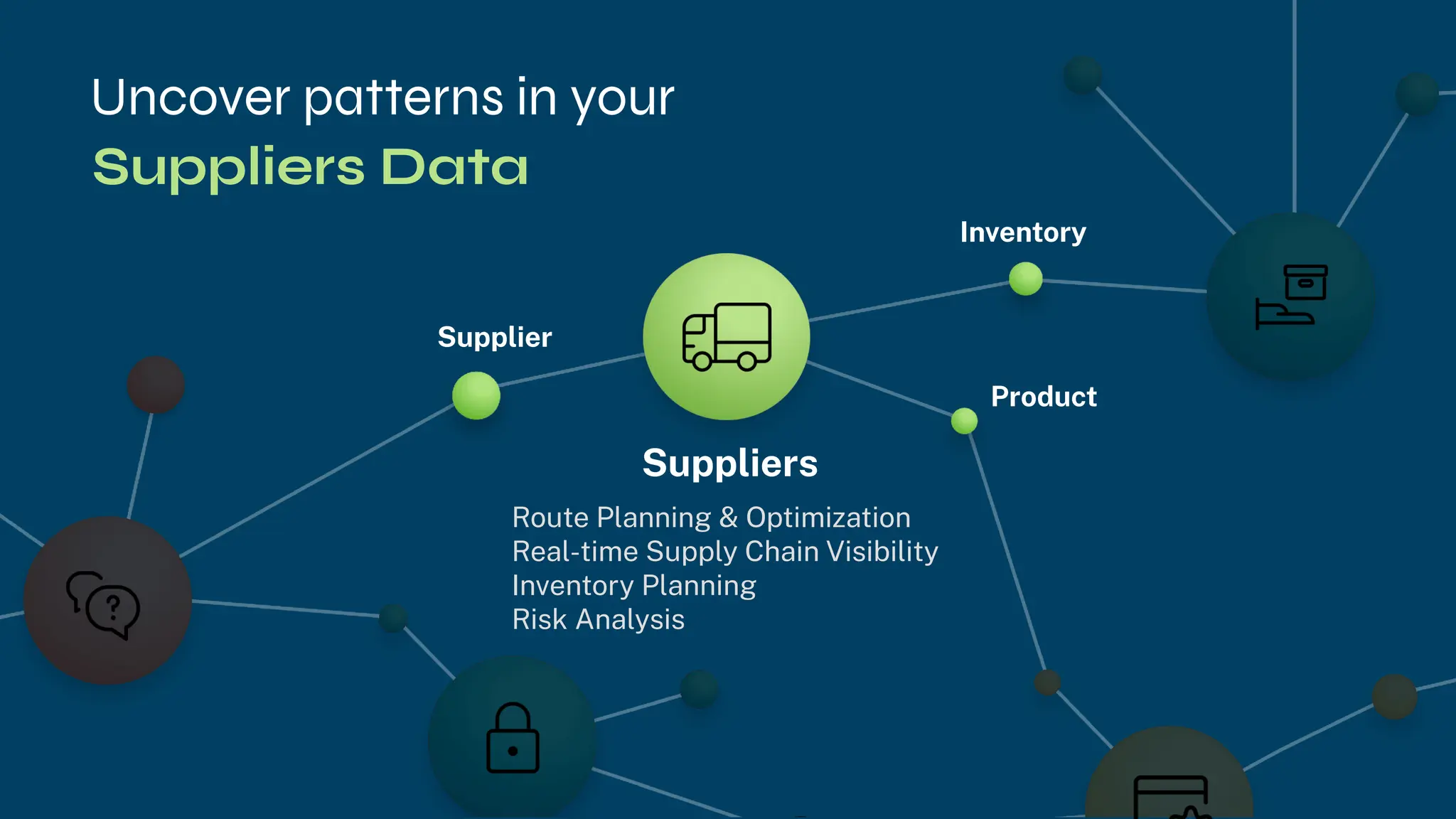 Uncover patterns in your
Suppliers Data

Inventory

Supplier

Product

Suppliers

Route Planning & Optimization
Real-time Supply Chain Visibility
Inventory Planning
Risk Analysis